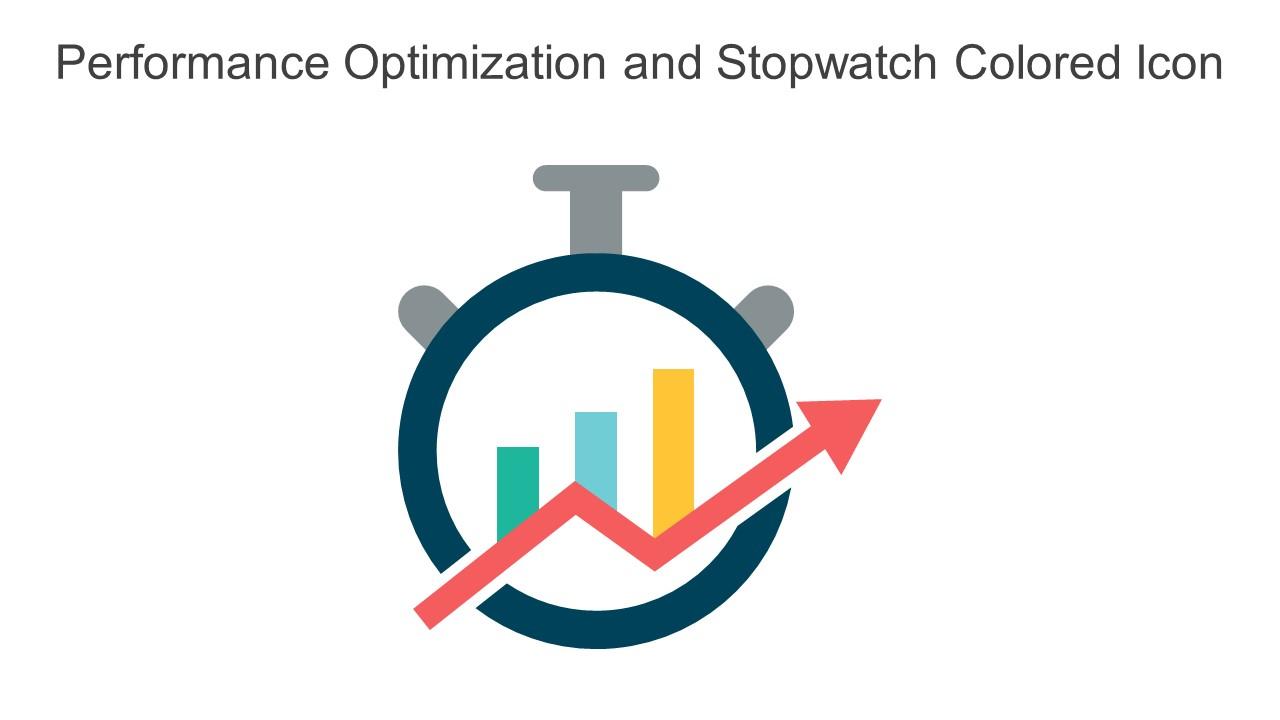 Performance Optimization and Stopwatch Colored Icon